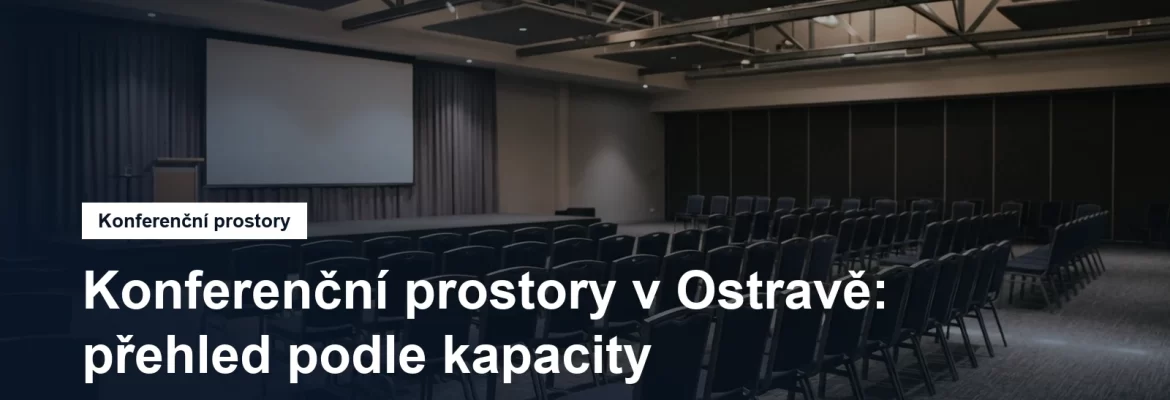 Konferenční prostory

Konferenční prostory v Ostravě: přehled podle kapacity